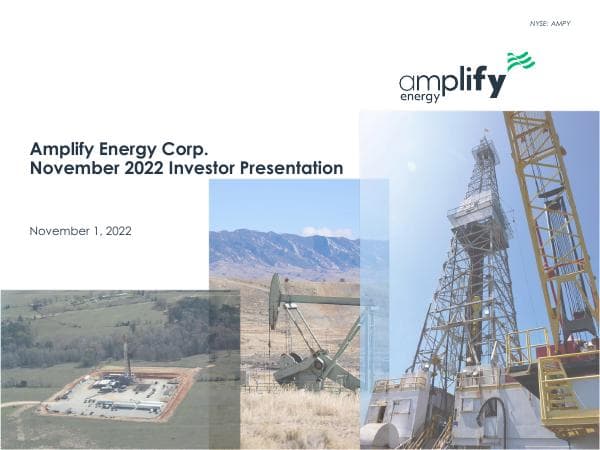 NYSE: AMPY

amplify
energy

Amplify Energy Corp.
November 2022 Investor Presentation

November 1, 2022